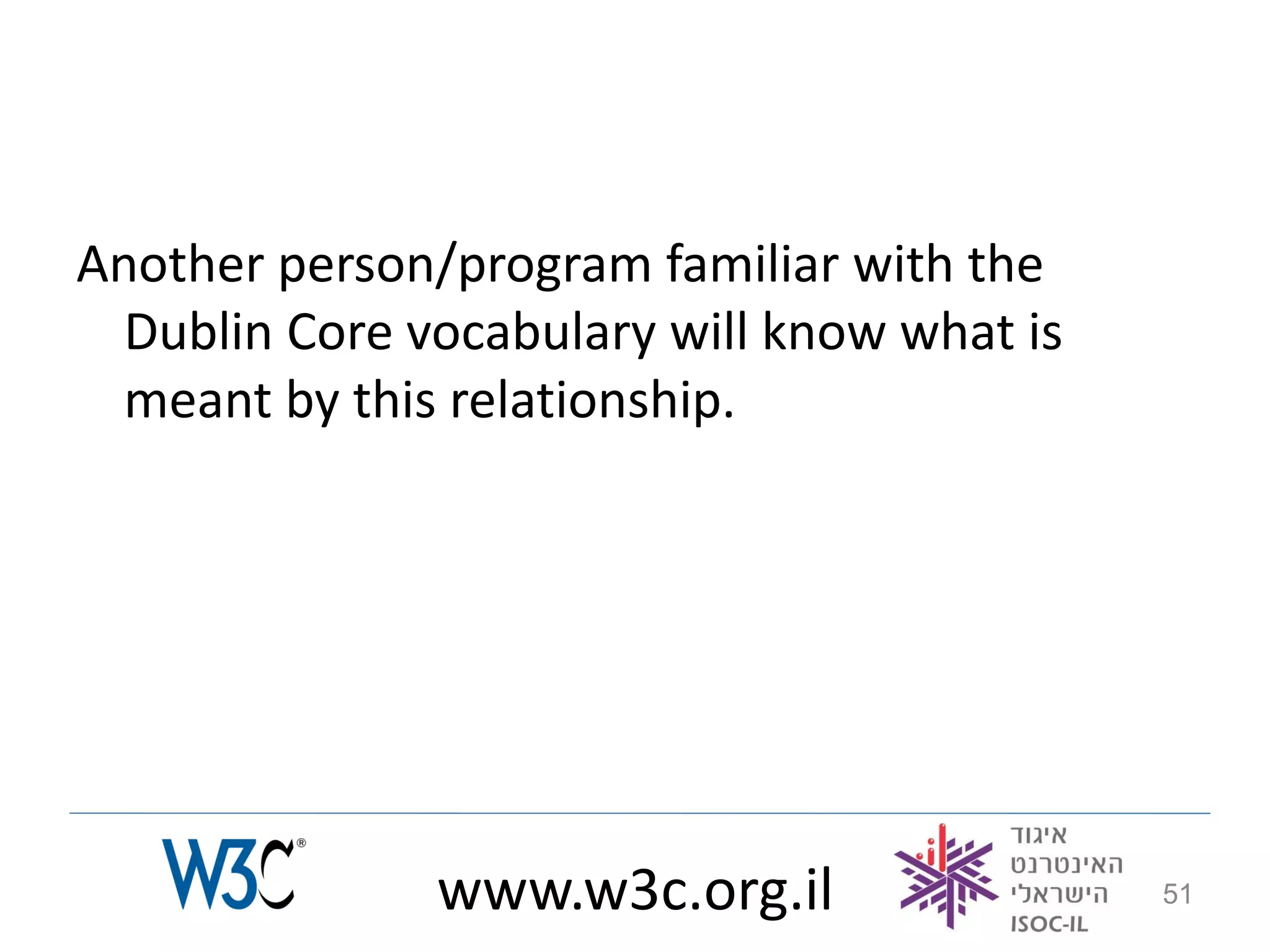 Another person/program familiar with the Dublin Core vocabulary will know what is meant by this relationship.

W3C®

www.w3c.org.il

איגוד
האינטרנט
הישראלי
ISOC-IL

51